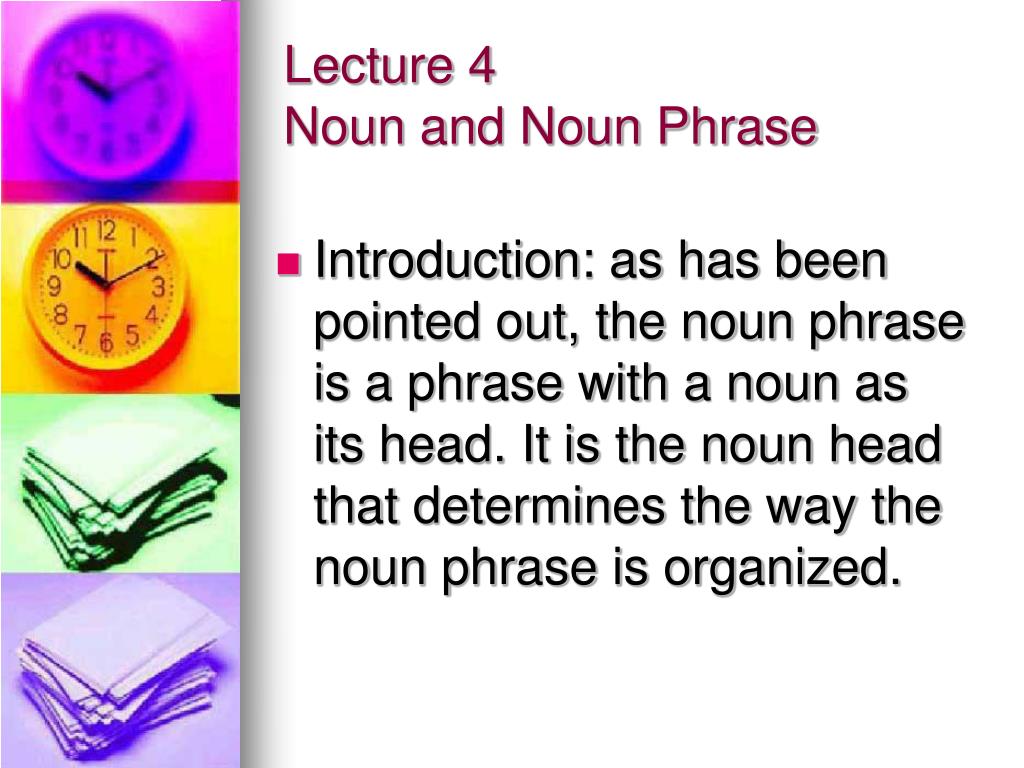 Lecture 4
Noun and Noun Phrase

Introduction: as has been pointed out, the noun phrase is a phrase with a noun as its head. It is the noun head that determines the way the noun phrase is organized.